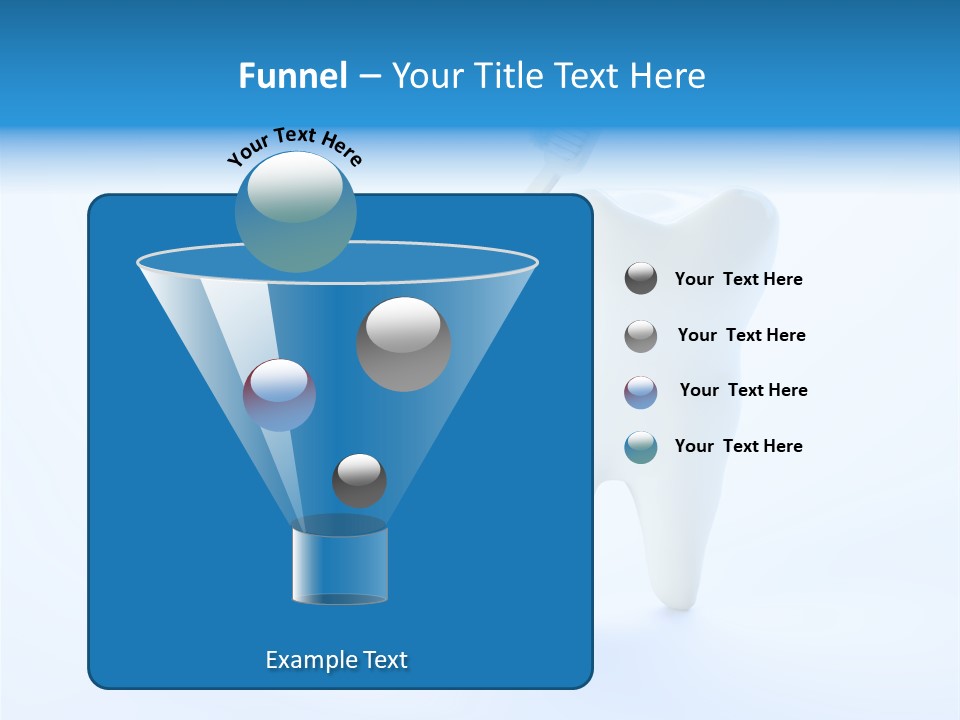 Funnel – Your Title Text Here

Your Text Here

Your Text Here

Your Text Here

Your Text Here

Your Text Here

Example Text